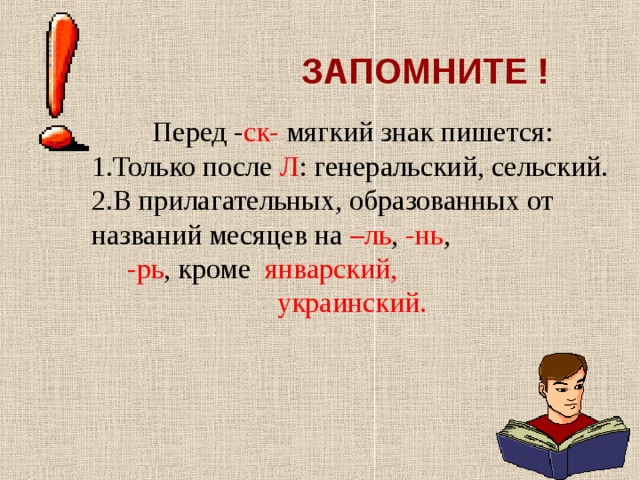 ЗАПОМНИТЕ !

Перед -ск- мягкий знак пишется:
1.Только после Л: генеральский, сельский.
2.В прилагательных, образованных от названий месяцев на –ль, -нь, -рь, кроме январский, украинский.